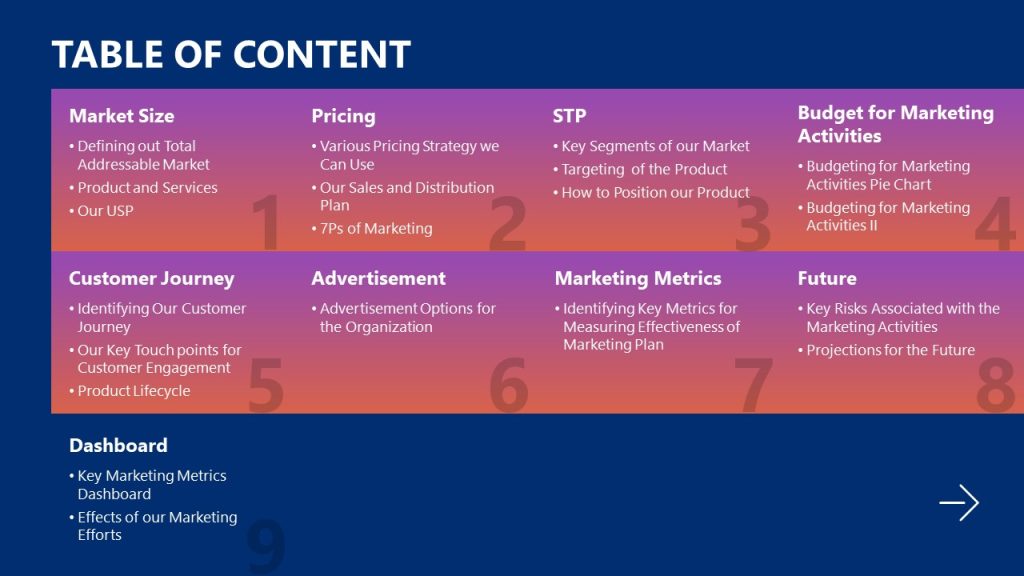 TABLE OF CONTENT

Market Size
• Defining out Total Addressable Market
• Product and Services
• Our USP
1

Pricing
• Various Pricing Strategy we Can Use
• Our Sales and Distribution Plan
• 7Ps of Marketing
2

STP
• Key Segments of our Market
• Targeting of the Product
• How to Position our Product
3

Budget for Marketing Activities
• Budgeting for Marketing Activities Pie Chart
• Budgeting for Marketing Activities II
4

Customer Journey
• Identifying Our Customer Journey
• Our Key Touch points for Customer Engagement
• Product Lifecycle
5

Advertisement
• Advertisement Options for the Organization
6

Marketing Metrics
• Identifying Key Metrics for Measuring Effectiveness of Marketing Plan
7

Future
• Key Risks Associated with the Marketing Activities
• Projections for the Future
8

Dashboard
• Key Marketing Metrics Dashboard
• Effects of our Marketing Efforts
9